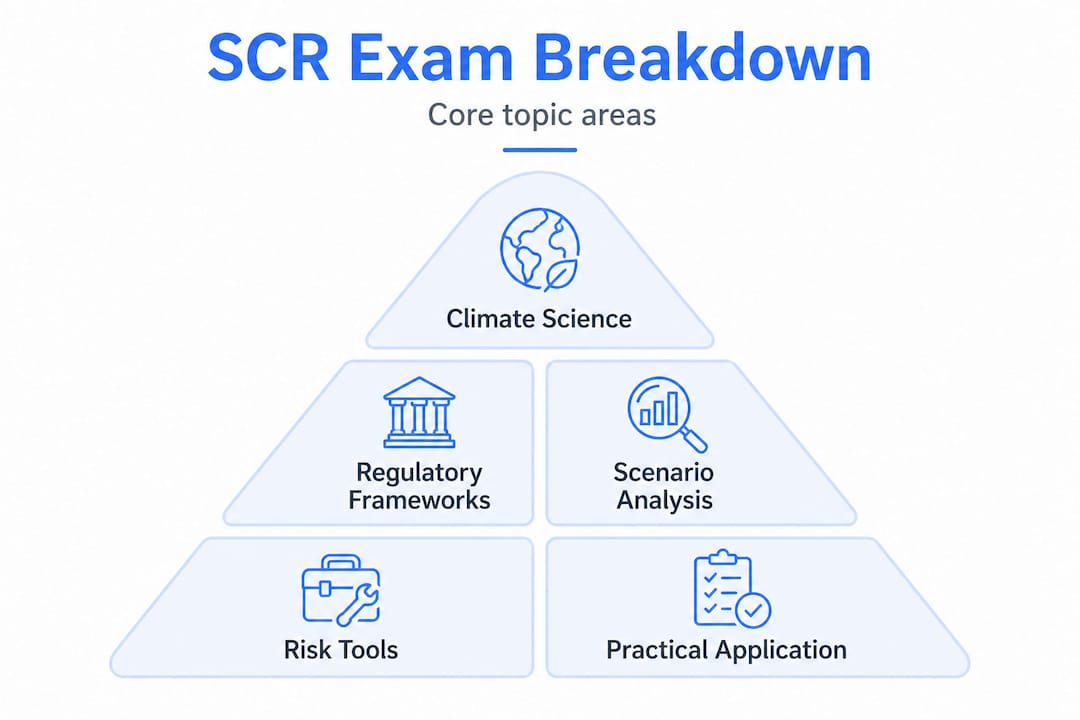 SCR Exam Breakdown

Core topic areas

Climate Science

Regulatory Frameworks

Scenario Analysis

Risk Tools

Practical Application